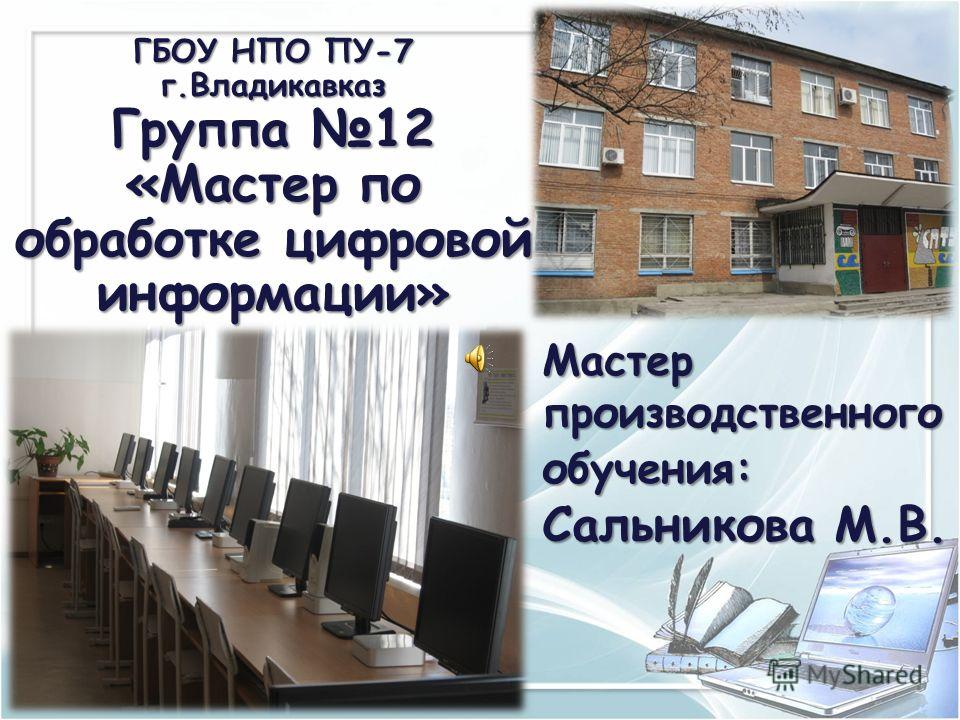 ГБОУ НПО ПУ-7
г.Владикавказ
Группа №12
«Мастер по обработке цифровой информации»

Мастер производственного обучения:
Сальникова М.В.

MyShared